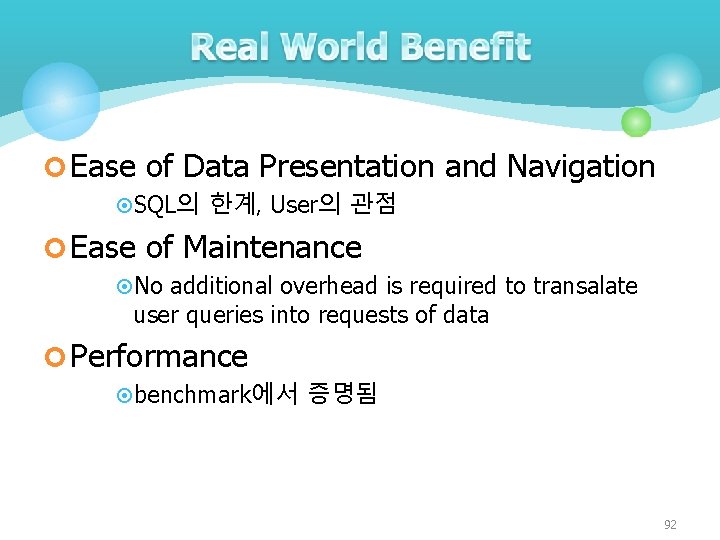 Real World Benefit

Ease of Data Presentation and Navigation

SQL의 한계, User의 관점

Ease of Maintenance

No additional overhead is required to transalate user queries into requests of data

Performance

benchmark에서 증명됨

92